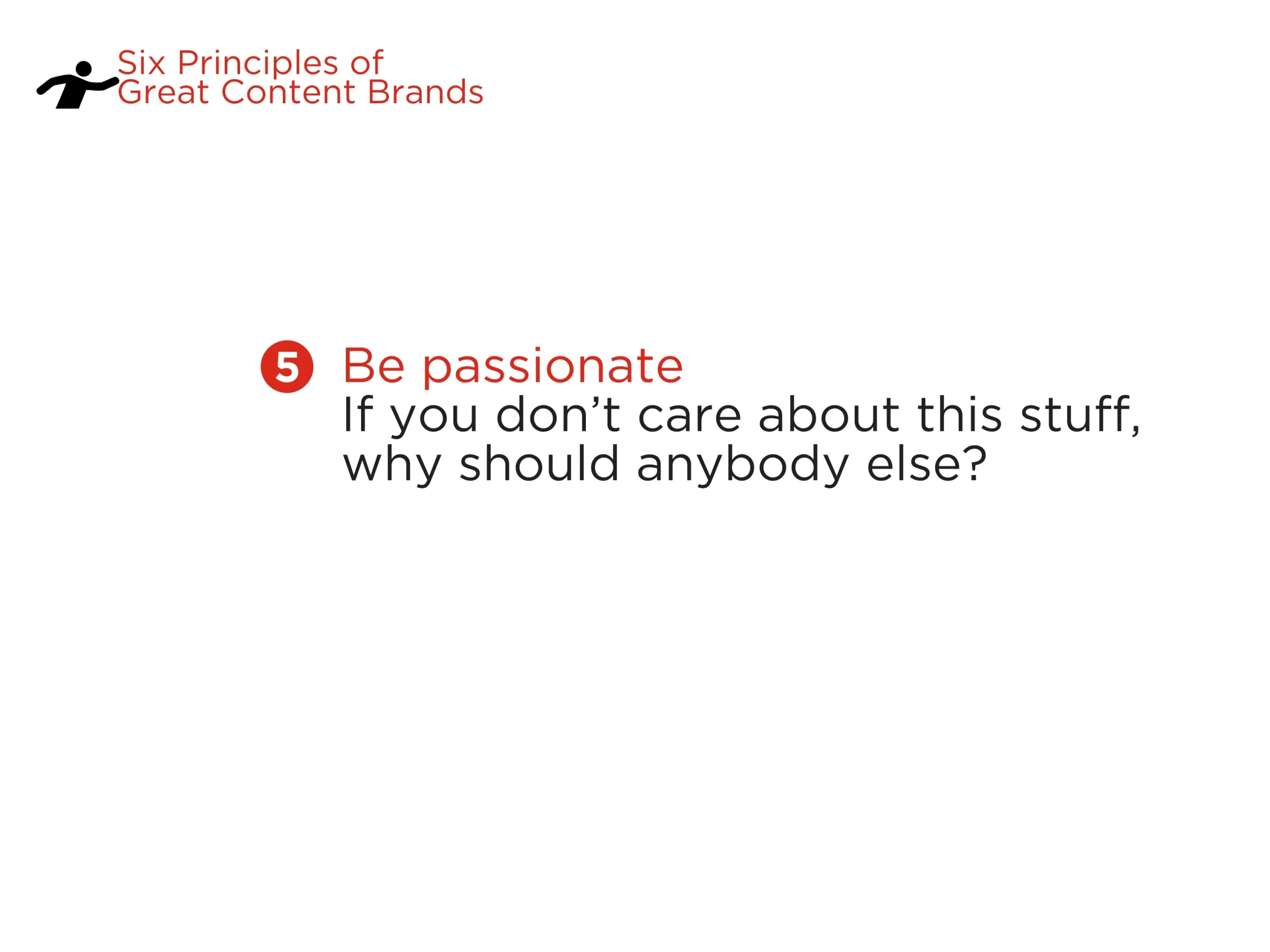 Six Principles of
Great Content Brands

5 Be passionate
If you don’t care about this stuff, why should anybody else?